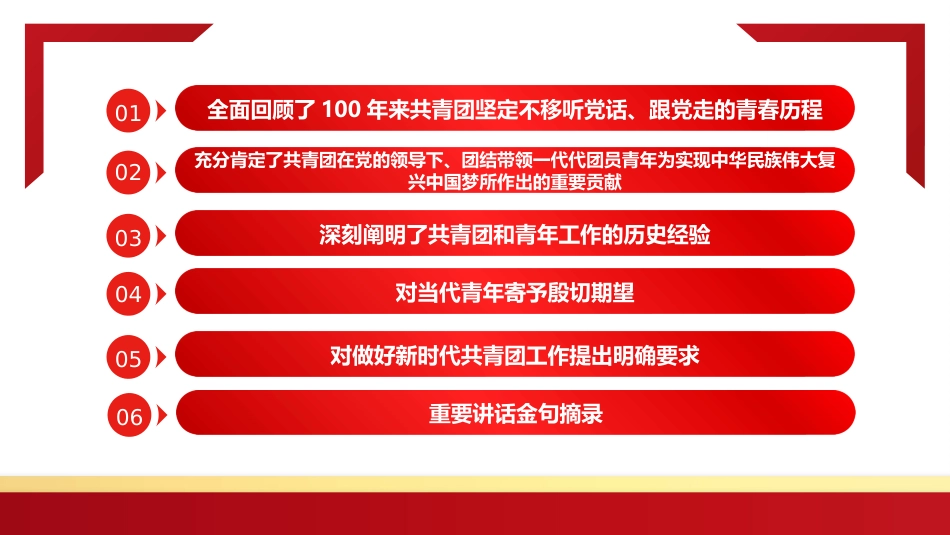 01 全面回顾了 100 年来共青团坚定不移听党话、跟党走的青春历程

02 充分肯定了共青团在党的领导下、团结带领一代代团员青年为实现中华民族伟大复兴中国梦所作出的重要贡献

03 深刻阐明了共青团和青年工作的历史经验

04 对当代青年寄予殷切期望

05 对做好新时代共青团工作提出明确要求

06 重要讲话金句摘录